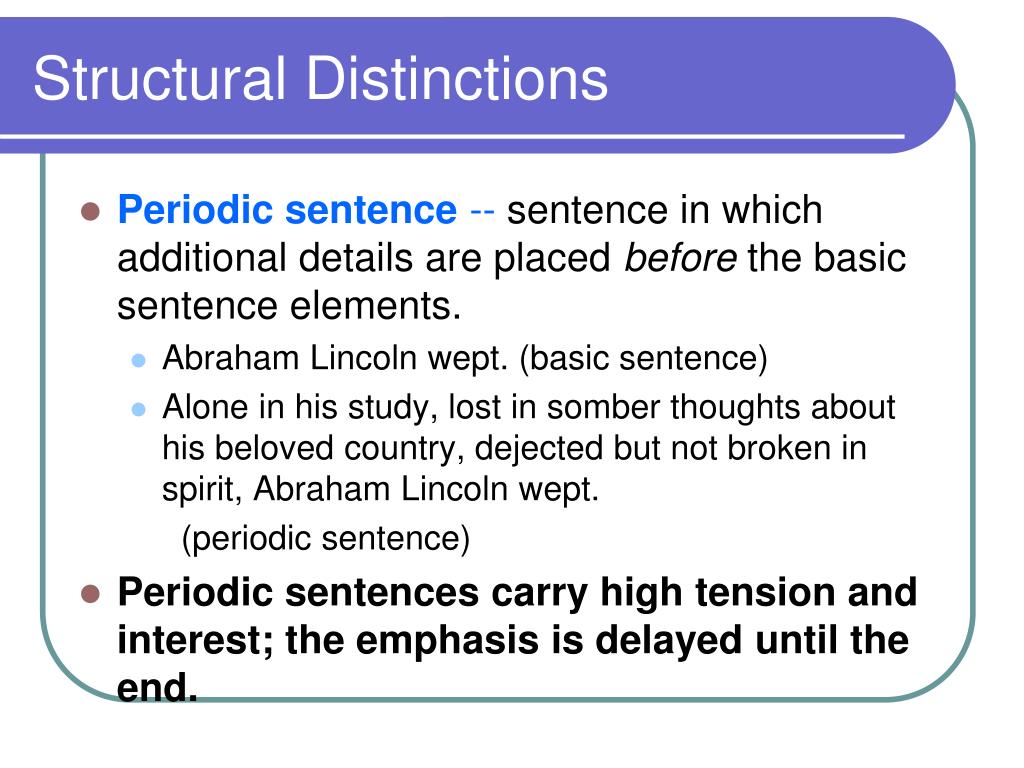 Structural Distinctions

Periodic sentence -- sentence in which additional details are placed before the basic sentence elements.

Abraham Lincoln wept. (basic sentence)

Alone in his study, lost in somber thoughts about his beloved country, dejected but not broken in spirit, Abraham Lincoln wept.

(periodic sentence)

Periodic sentences carry high tension and interest; the emphasis is delayed until the end.